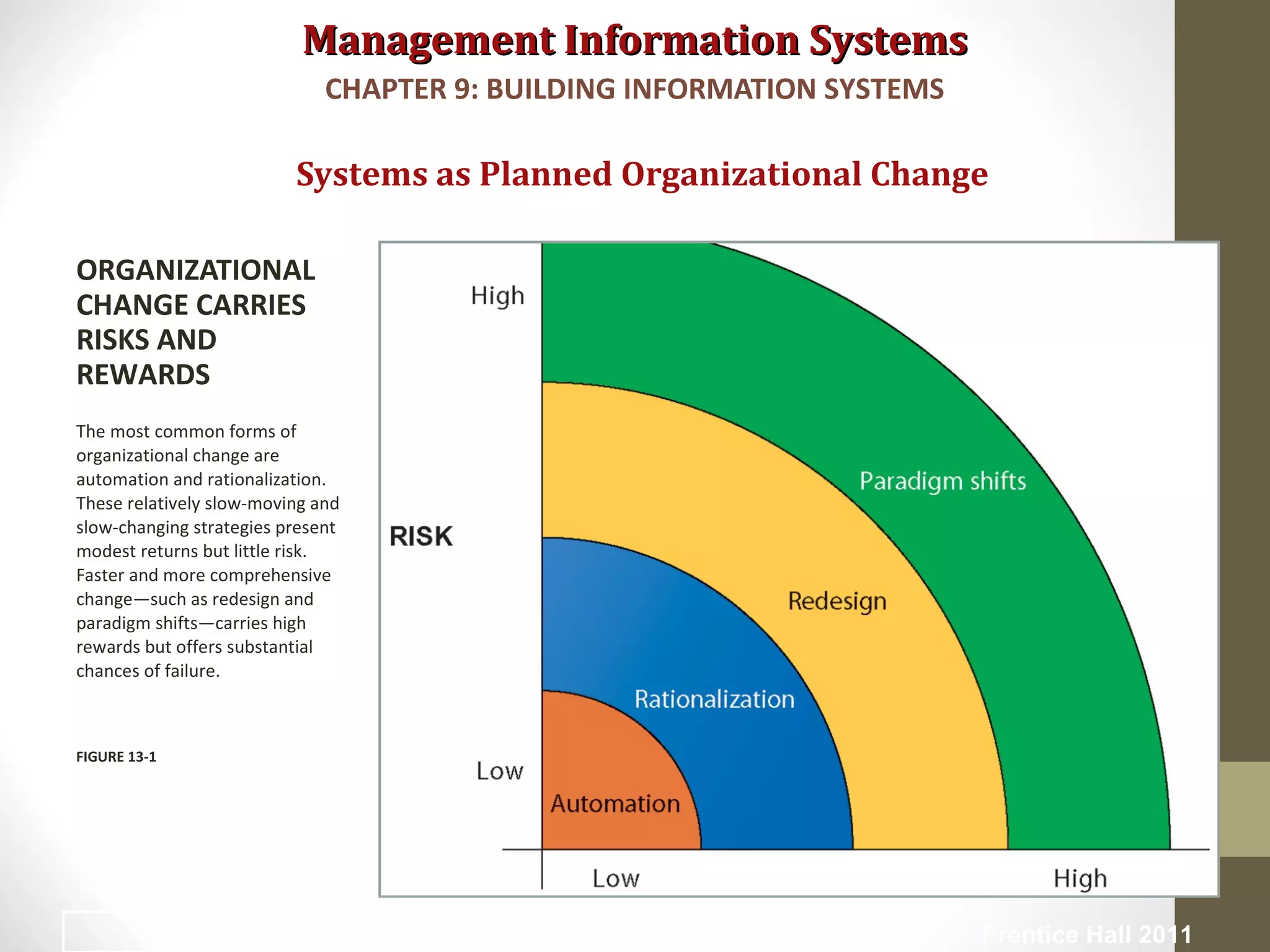 Management Information Systems

CHAPTER 9: BUILDING INFORMATION SYSTEMS

Systems as Planned Organizational Change

ORGANIZATIONAL CHANGE CARRIES RISKS AND REWARDS

The most common forms of organizational change are automation and rationalization. These relatively slow-moving and slow-changing strategies present modest returns but little risk. Faster and more comprehensive change—such as redesign and paradigm shifts—carries high rewards but offers substantial chances of failure.

FIGURE 13-1

High

RISK

Low

Paradigm shifts

Redesign

Rationalization

Automation

Low

High

Prentice Hall 2011